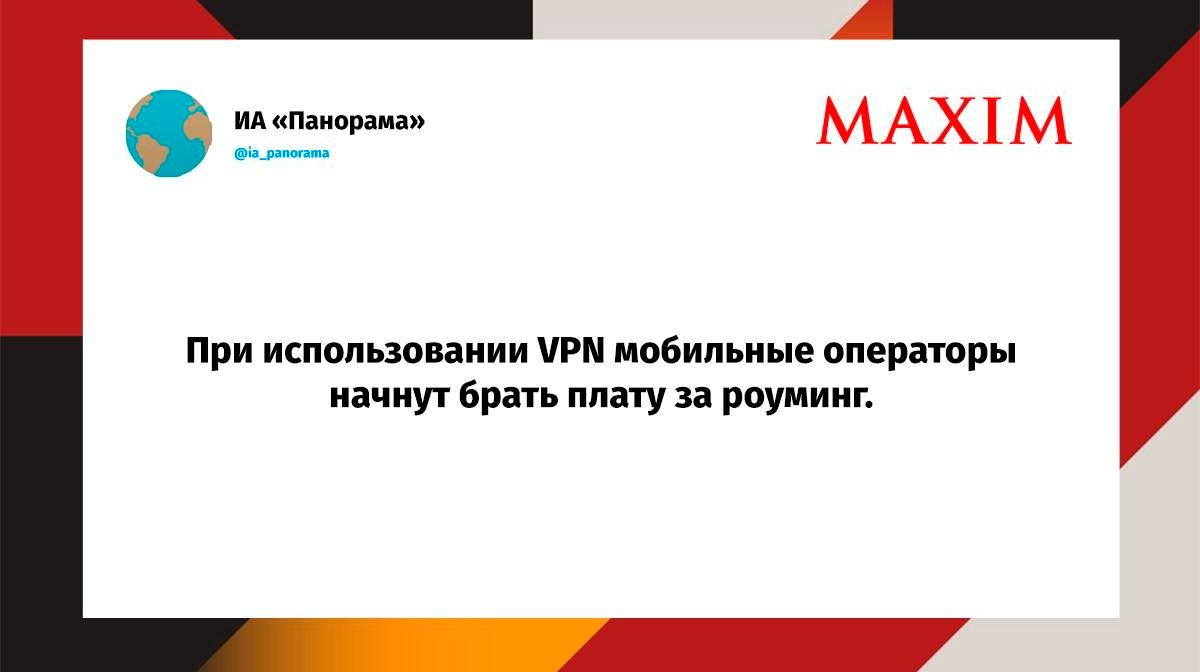 ИА «Панорама»
@ia_panorama

MAXIM

При использовании VPN мобильные операторы начнут брать плату за роуминг.